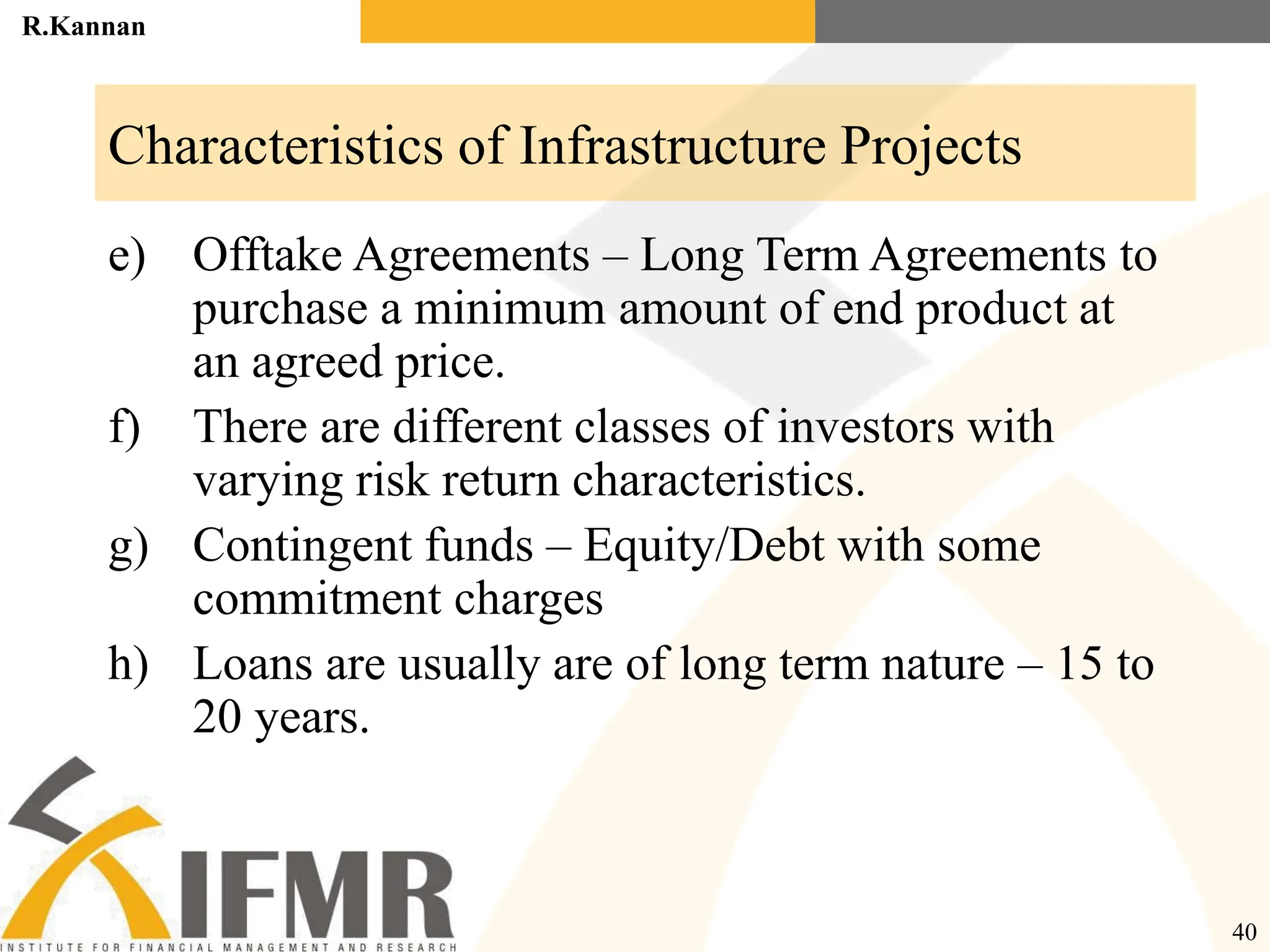 R.Kannan

Characteristics of Infrastructure Projects

e) Offtake Agreements – Long Term Agreements to purchase a minimum amount of end product at an agreed price.

f) There are different classes of investors with varying risk return characteristics.

g) Contingent funds – Equity/Debt with some commitment charges

h) Loans are usually are of long term nature – 15 to 20 years.

IFMR
INSTITUTE FOR FINANCIAL MANAGEMENT AND RESEARCH

40